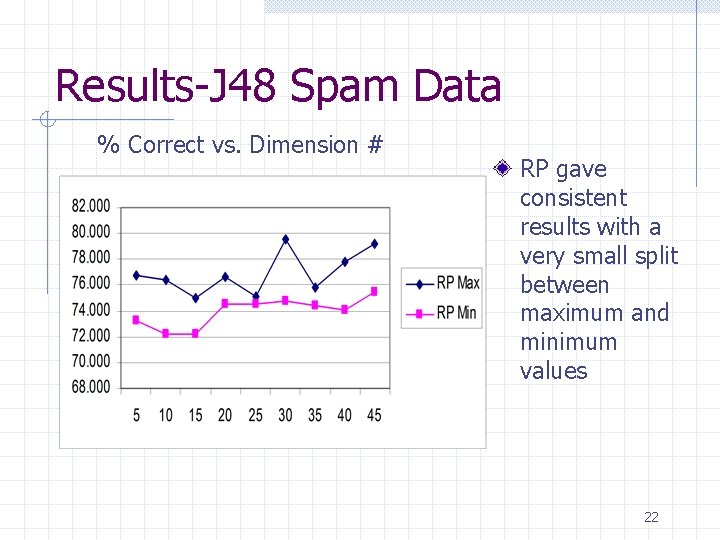 Results-J48 Spam Data

% Correct vs. Dimension #

82.000
80.000
78.000
76.000
74.000
72.000
70.000
68.000

5 10 15 20 25 30 35 40 45

RP Max
RP Min

RP gave consistent results with a very small split between maximum and minimum values

22